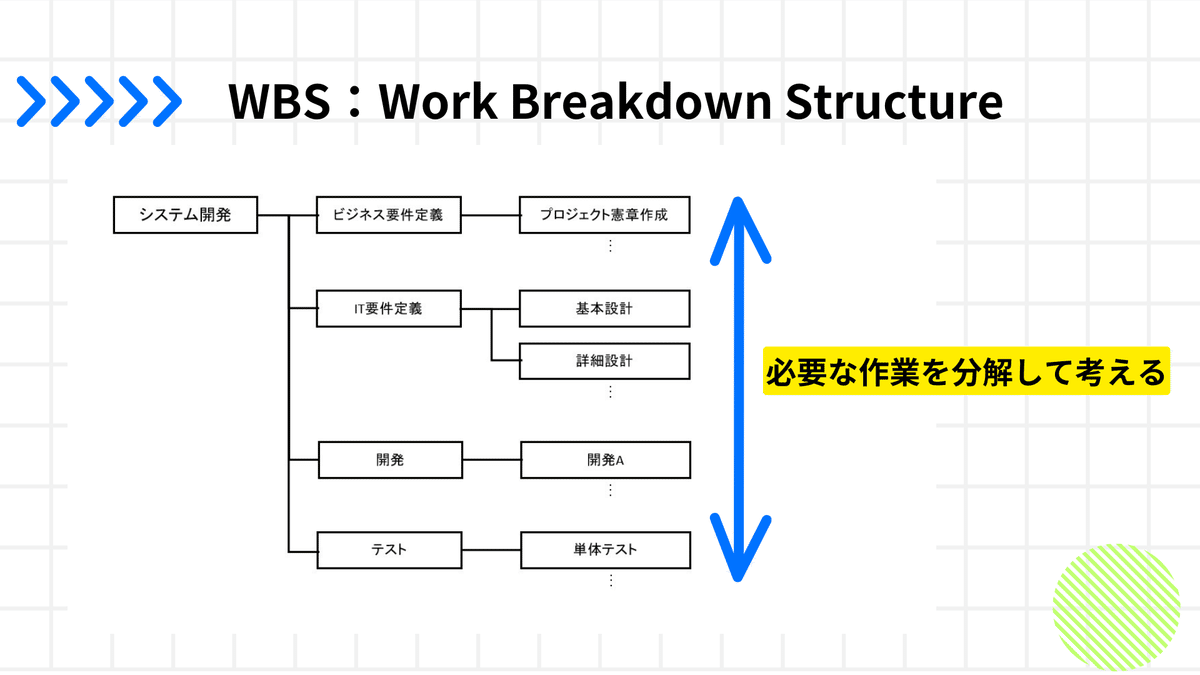 WBS：Work Breakdown Structure

システム開発

ビジネス要件定義

プロジェクト憲章作成

⋮

IT要件定義

基本設計

詳細設計

⋮

開発

開発A

⋮

テスト

単体テスト

⋮

必要な作業を分解して考える